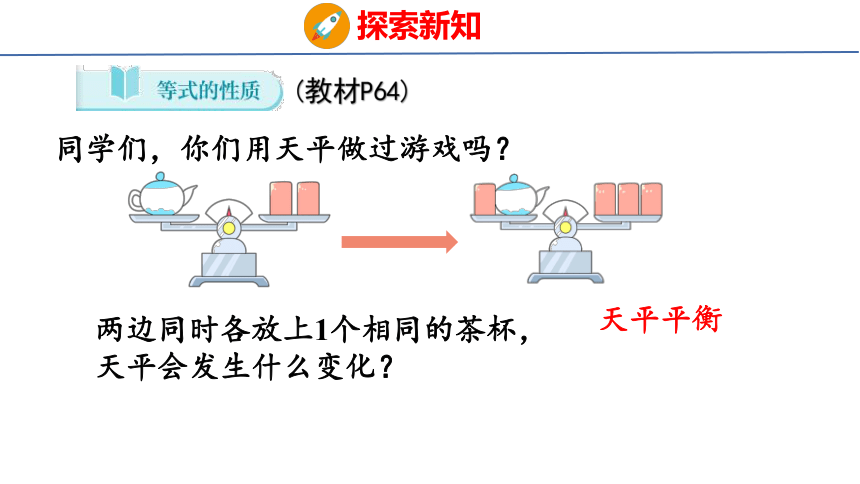 探索新知

等式的性质 （教材P64）

同学们，你们用天平做过游戏吗？

两边同时各放上1个相同的茶杯，天平会发生什么变化？

天平平衡